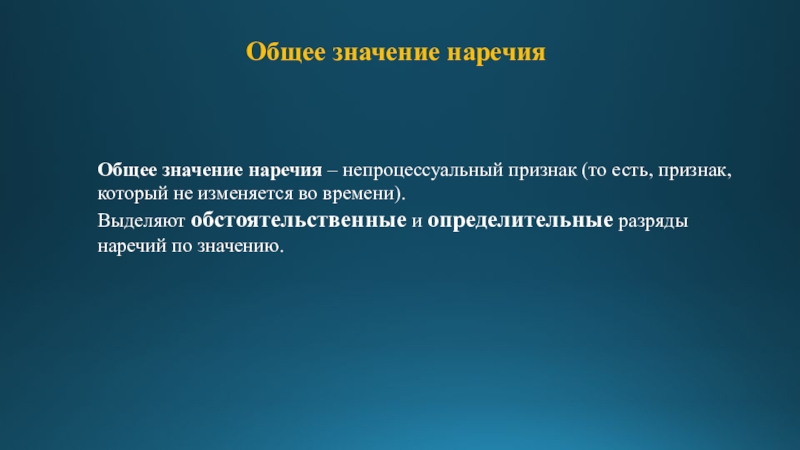 Общее значение наречия

Общее значение наречия – непроцессуальный признак (то есть, признак, который не изменяется во времени).

Выделяют обстоятельственные и определительные разряды наречий по значению.